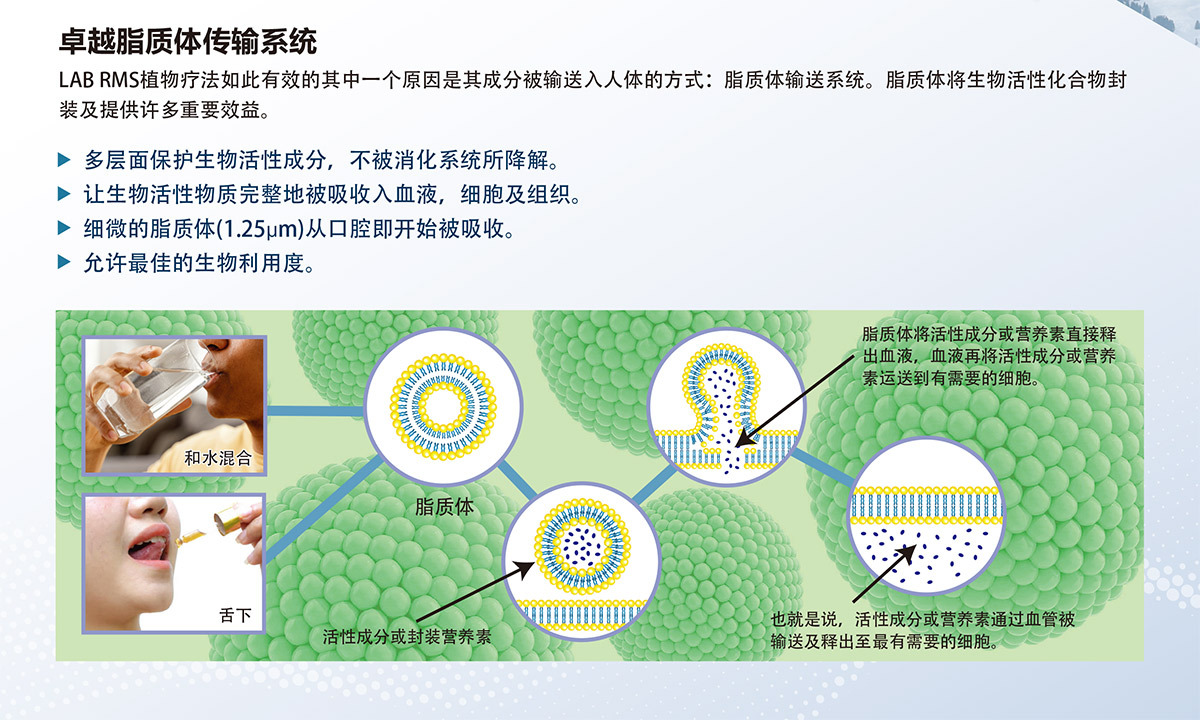 卓越脂质体传输系统

LAB RMS植物疗法如此有效的其中一个原因是其成分被输送入人体的方式：脂质体输送系统。脂质体将生物活性化合物封装及提供许多重要效益。

▶ 多层面保护生物活性成分，不被消化系统所降解。
▶ 让生物活性物质完整地被吸收入血液，细胞及组织。
▶ 细微的脂质体(1.25μm)从口腔即开始被吸收。
▶ 允许最佳的生物利用度。

和水混合

舌下

脂质体

活性成分或封装营养素

脂质体将活性成分或营养素直接释出血液，血液再将活性成分或营养素运送到有需要的细胞。

也就是说，活性成分或营养素通过血管被输送及释出至最有需要的细胞。